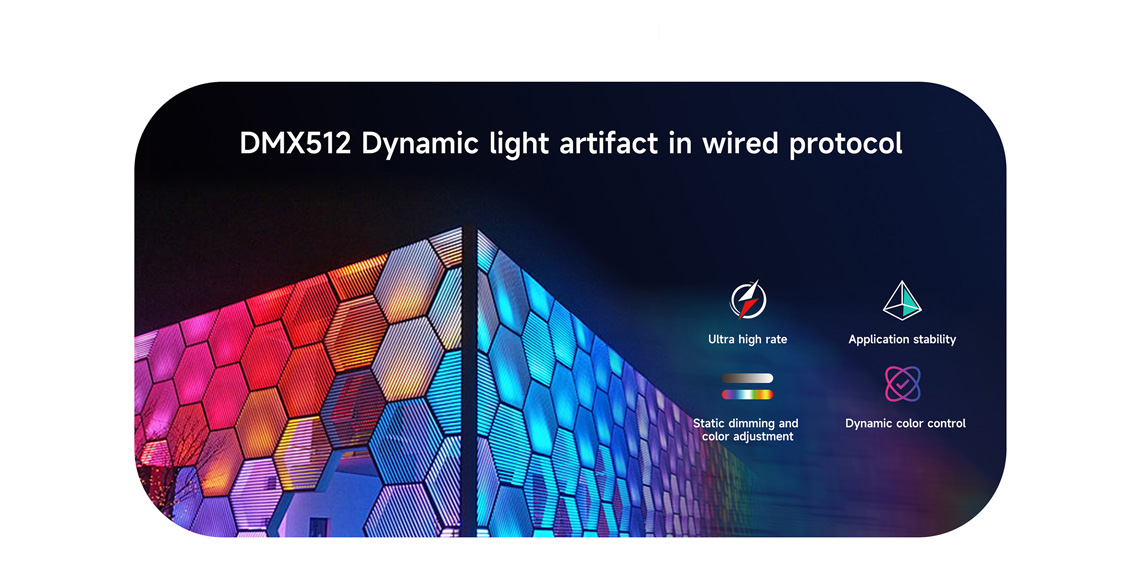 DMX512 Dynamic light artifact in wired protocol

Ultra high rate

Application stability

Static dimming and color adjustment

Dynamic color control